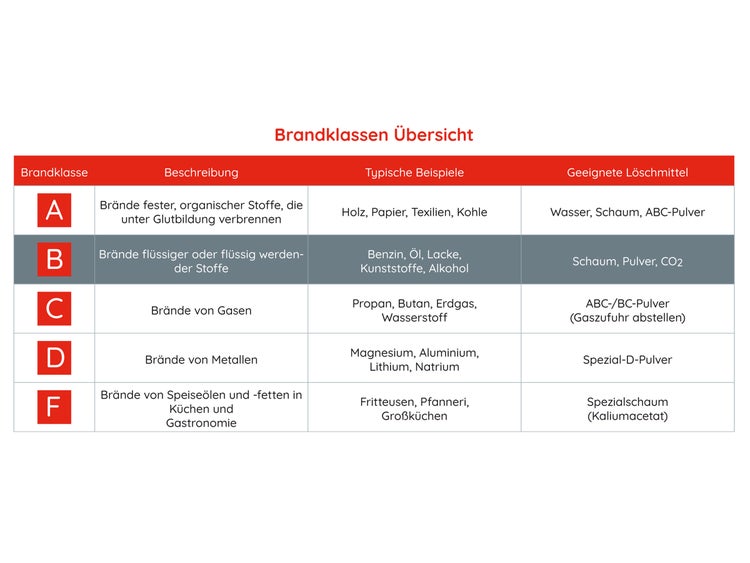 Brandklassen Übersicht

| Brandklasse | Beschreibung | Typische Beispiele | Geeignete Löschmittel |
|---|---|---|---|
| A | Brände fester, organischer Stoffe, die unter Glutbildung verbrennen | Holz, Papier, Texilien, Kohle | Wasser, Schaum, ABC-Pulver |
| B | Brände flüssiger oder flüssig werdender Stoffe | Benzin, Öl, Lacke, Kunststoffe, Alkohol | Schaum, Pulver, $CO_2$ |
| C | Brände von Gasen | Propan, Butan, Erdgas, Wasserstoff | ABC-/BC-Pulver (Gaszufuhr abstellen) |
| D | Brände von Metallen | Magnesium, Aluminium, Lithium, Natrium | Spezial-D-Pulver |
| F | Brände von Speiseölen und -fetten in Küchen und Gastronomie | Fritteusen, Pfanneri, Großküchen | Spezialschaum (Kaliumacetat) |